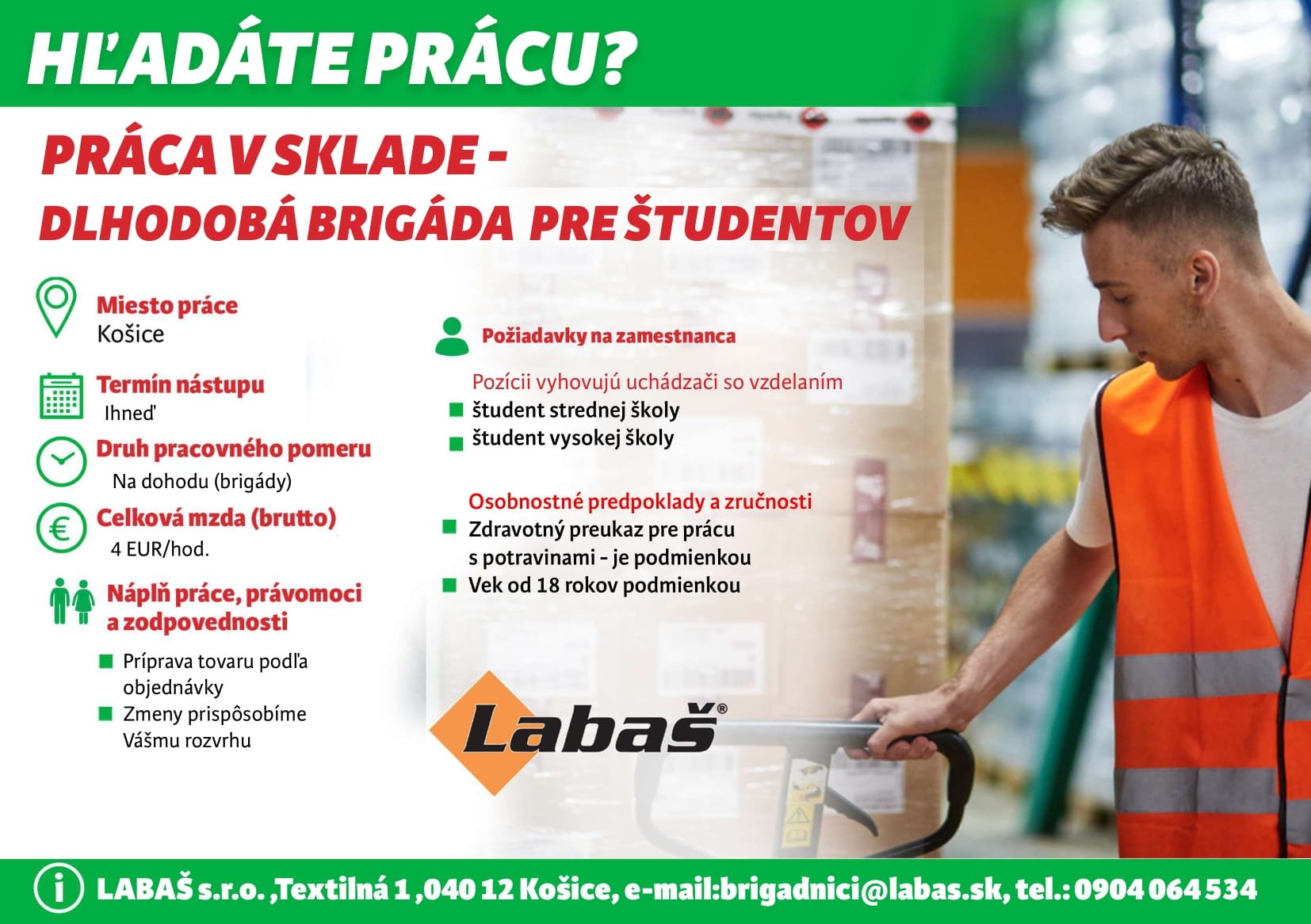 HĽADÁTE PRÁCU?

PRÁCA V SKLADE -
DLHODOBÁ BRIGÁDA PRE ŠTUDENTOV

Miesto práce
Košice

Termín nástupu
Ihneď

Druh pracovného pomeru
Na dohodu (brigády)

Celková mzda (brutto)
4 EUR/hod.

Náplň práce, právomoci a zodpovednosti

Príprava tovaru podľa objednávky
Zmeny prispôsobíme Vášmu rozvrhu

Požiadavky na zamestnanca

Pozícii vyhovujú uchádzači so vzdelaním
študent strednej školy
študent vysokej školy

Osobnostné predpoklady a zručnosti
Zdravotný preukaz pre prácu s potravinami - je podmienkou
Vek od 18 rokov podmienkou

Labaš®

LABAŠ s.r.o. ,Textilná 1 ,040 12 Košice, e-mail:brigadnici@labas.sk, tel.: 0904 064 534